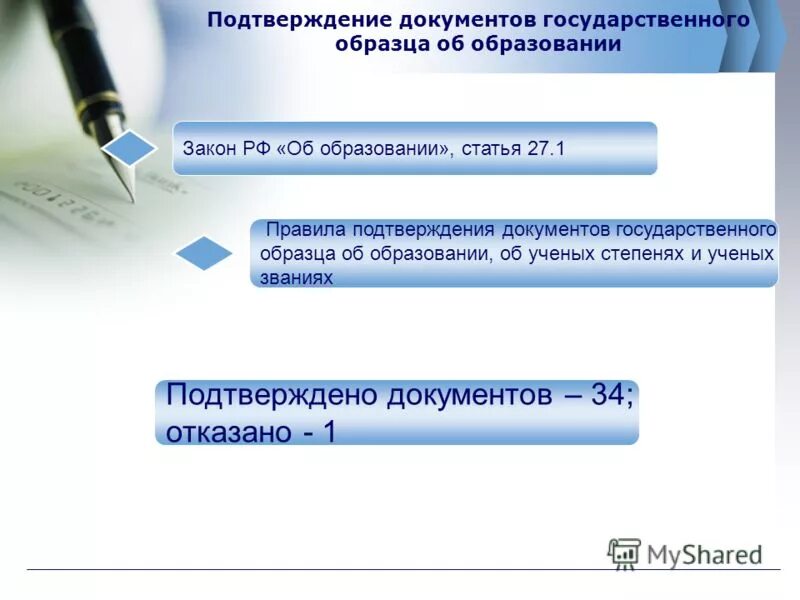 Подтверждение документов государственного образца об образовании

Закон РФ «Об образовании», статья 27.1

Правила подтверждения документов государственного образца об образовании, об ученых степенях и ученых званиях

Подтверждено документов – 34; отказано - 1

MyShared